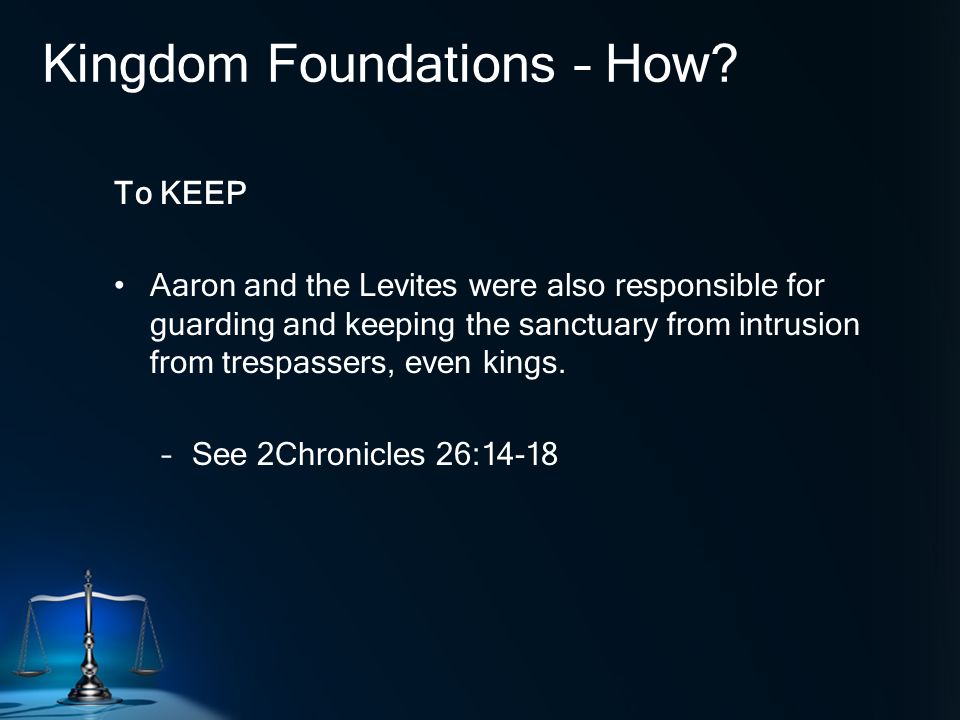 Kingdom Foundations – How?

To KEEP

• Aaron and the Levites were also responsible for guarding and keeping the sanctuary from intrusion from trespassers, even kings.

– See 2Chronicles 26:14-18